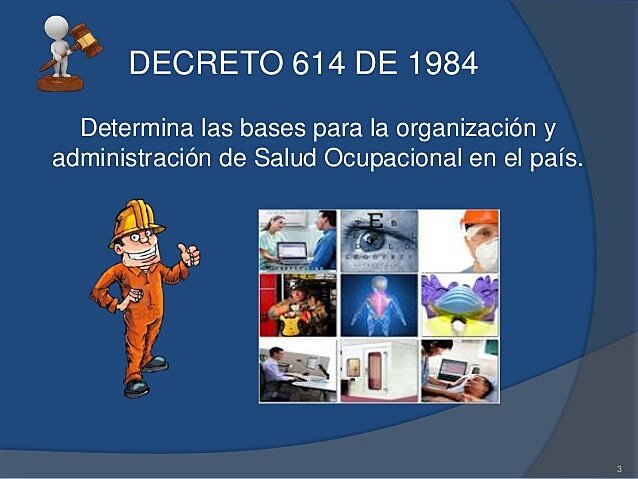 DECRETO 614 DE 1984

Determina las bases para la organización y administración de Salud Ocupacional en el país.

3